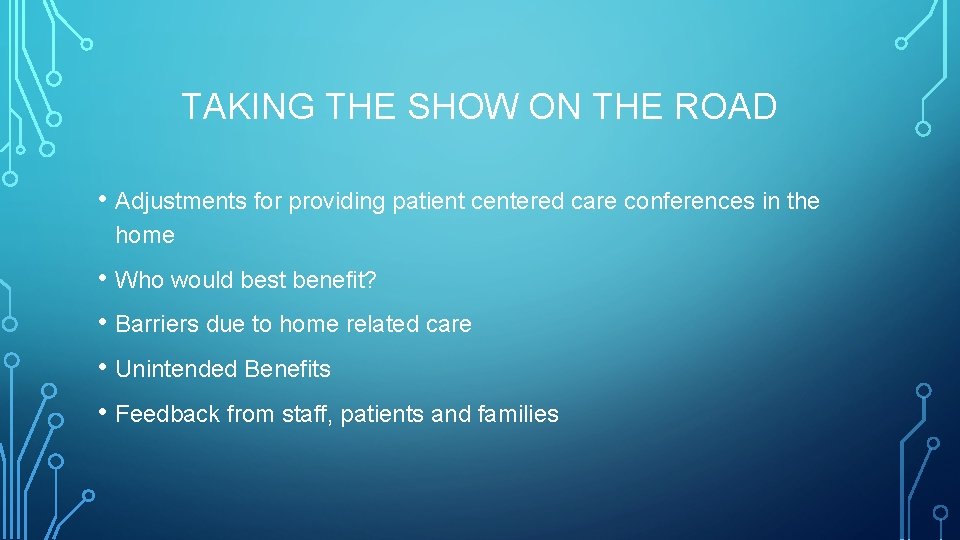 TAKING THE SHOW ON THE ROAD

• Adjustments for providing patient centered care conferences in the home

• Who would best benefit?

• Barriers due to home related care

• Unintended Benefits

• Feedback from staff, patients and families